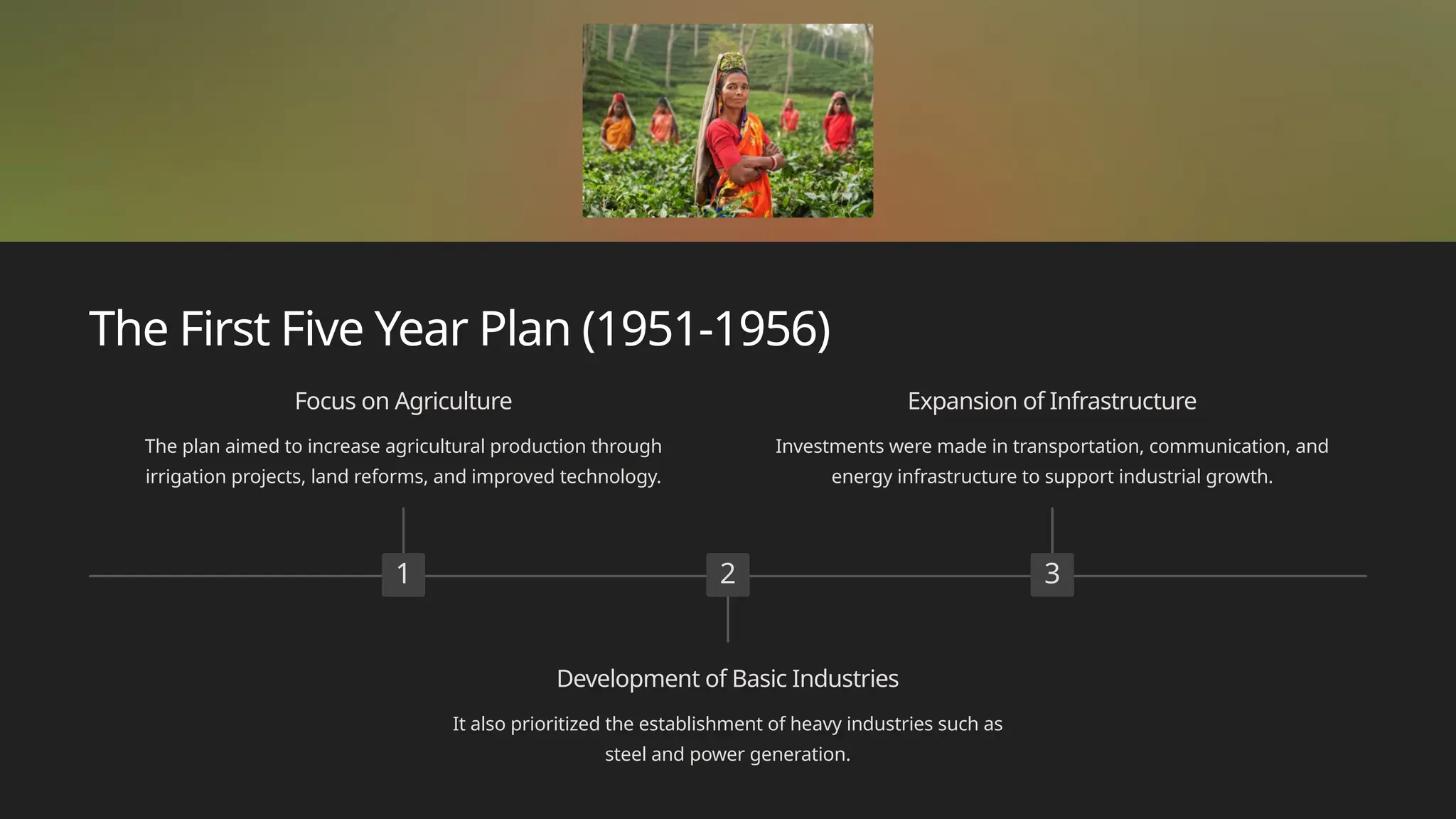 The First Five Year Plan (1951-1956)

Focus on Agriculture

The plan aimed to increase agricultural production through irrigation projects, land reforms, and improved technology.

Expansion of Infrastructure

Investments were made in transportation, communication, and energy infrastructure to support industrial growth.

1

2

3

Development of Basic Industries

It also prioritized the establishment of heavy industries such as steel and power generation.